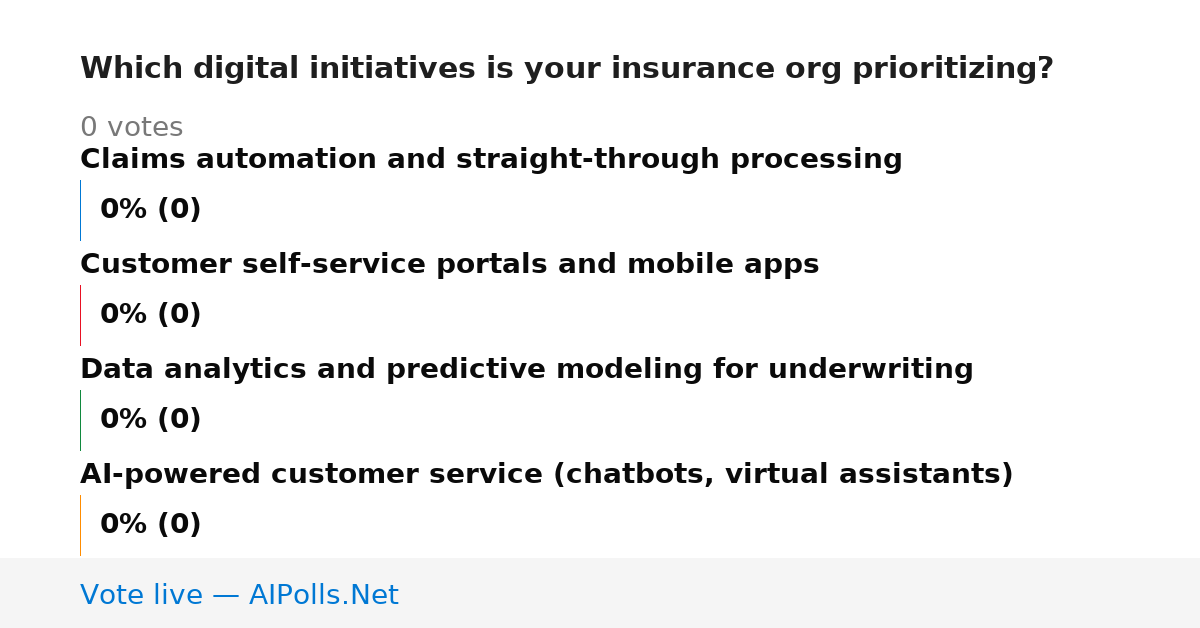 Which digital initiatives is your insurance org prioritizing?

0 votes

Claims automation and straight-through processing

0% (0)

Customer self-service portals and mobile apps

0% (0)

Data analytics and predictive modeling for underwriting

0% (0)

AI-powered customer service (chatbots, virtual assistants)

0% (0)

Vote live — AIPolls.Net